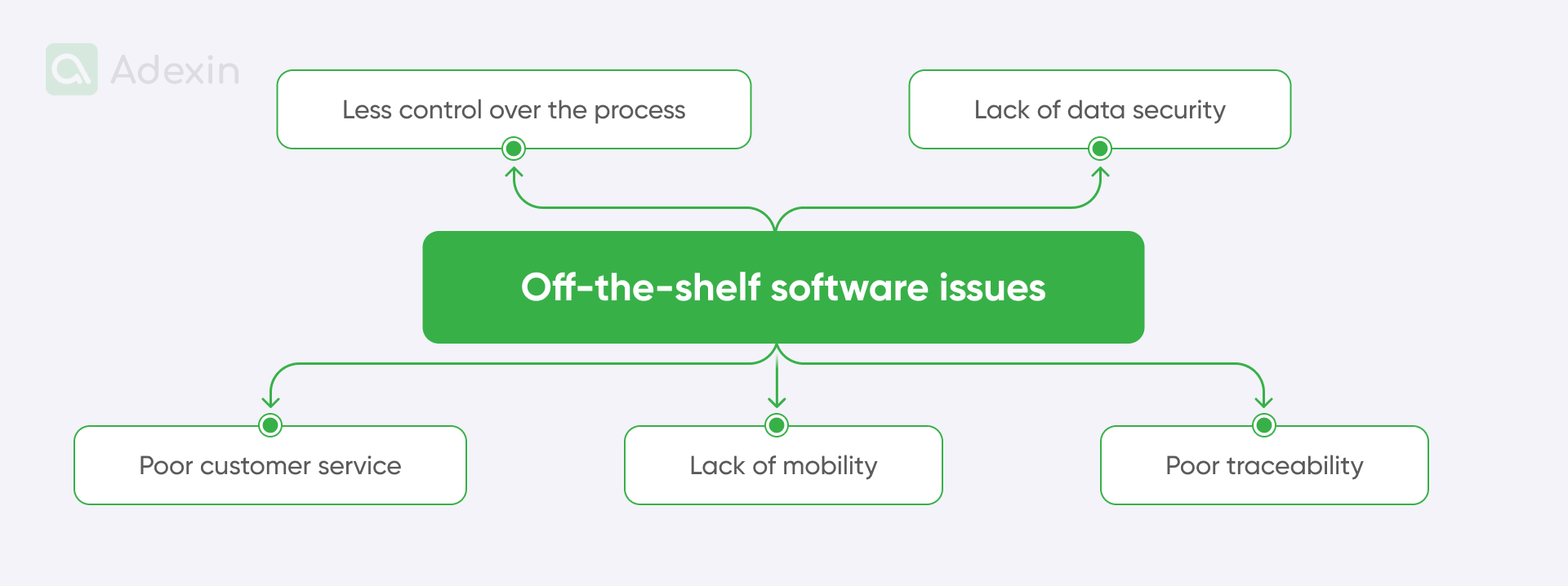 Adexin

Less control over the process

Lack of data security

Off-the-shelf software issues

Poor customer service

Lack of mobility

Poor traceability